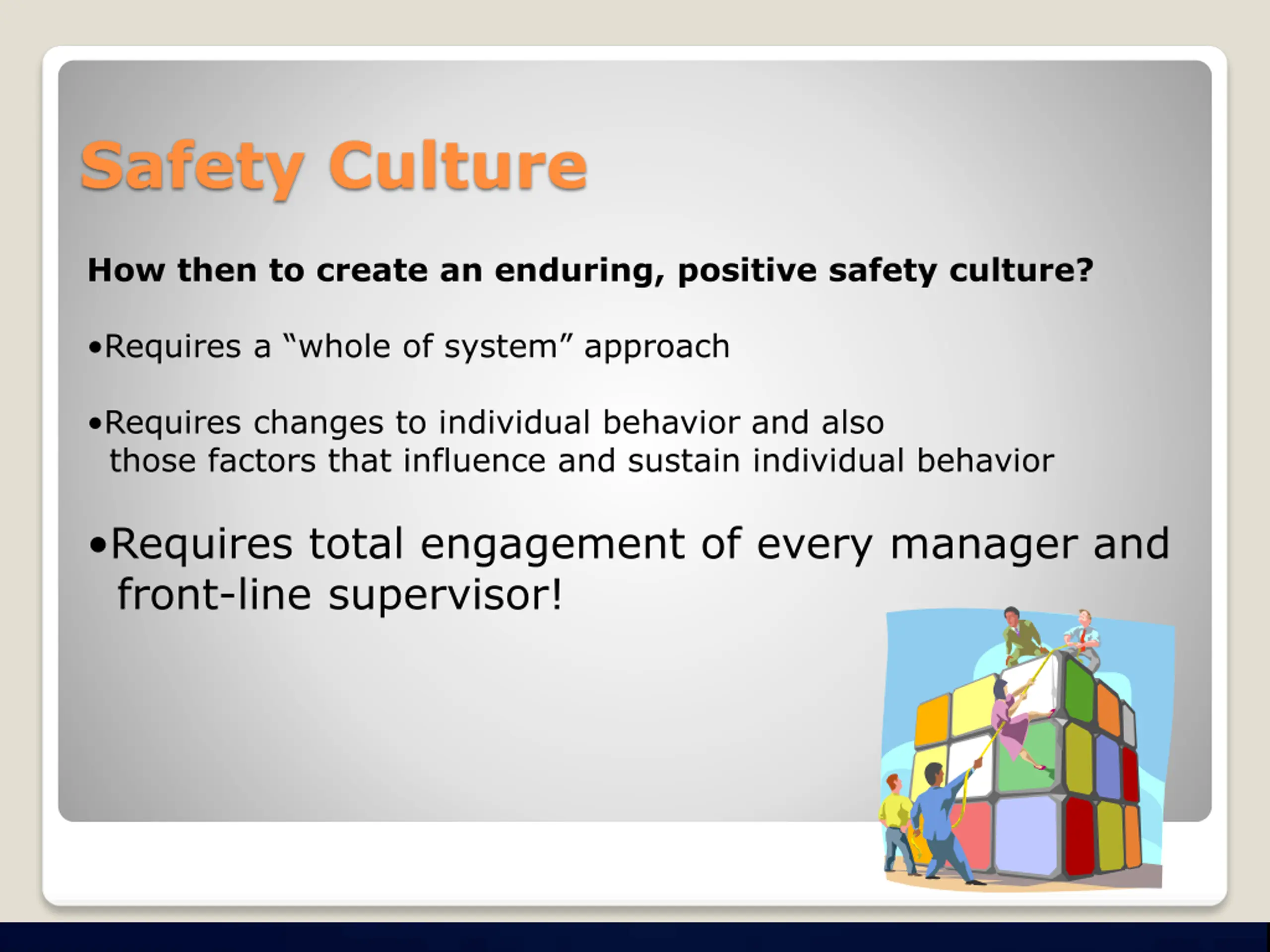 Safety Culture

How then to create an enduring, positive safety culture?

•Requires a “whole of system” approach

•Requires changes to individual behavior and also those factors that influence and sustain individual behavior

•Requires total engagement of every manager and front-line supervisor!